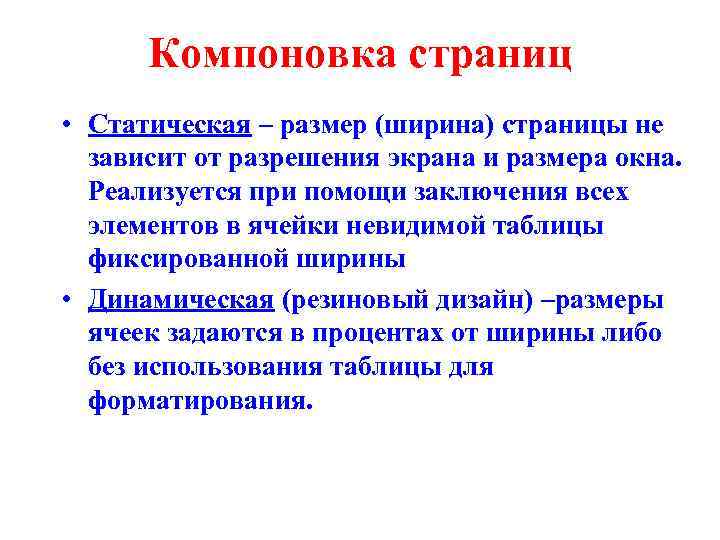 Компоновка страниц

• Статическая – размер (ширина) страницы не зависит от разрешения экрана и размера окна. Реализуется при помощи заключения всех элементов в ячейки невидимой таблицы фиксированной ширины

• Динамическая (резиновый дизайн) –размеры ячеек задаются в процентах от ширины либо без использования таблицы для форматирования.